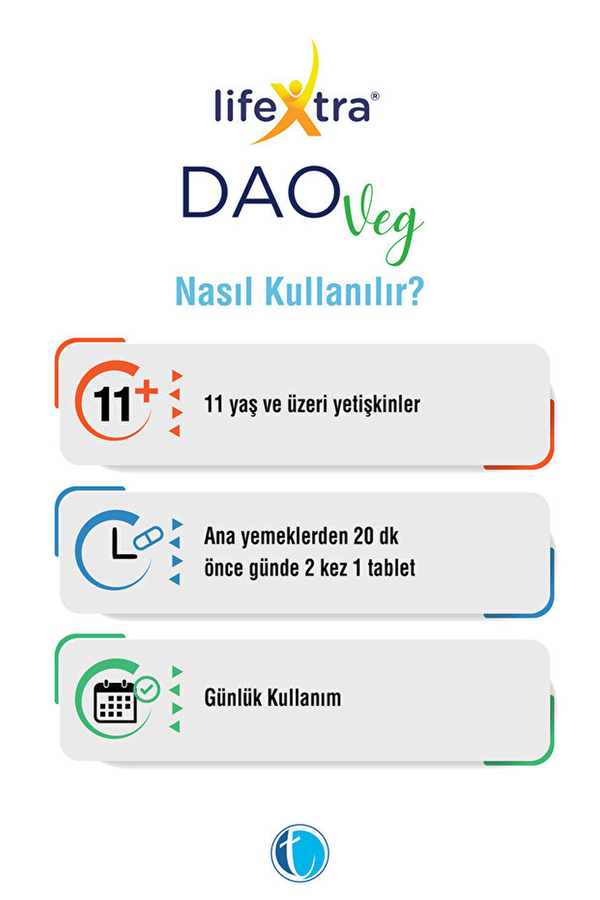 lifeXtra®

DAO Veg

Nasıl Kullanılır?

11+

11 yaş ve üzeri yetişkinler

Ana yemeklerden 20 dk önce günde 2 kez 1 tablet

Günlük Kullanım